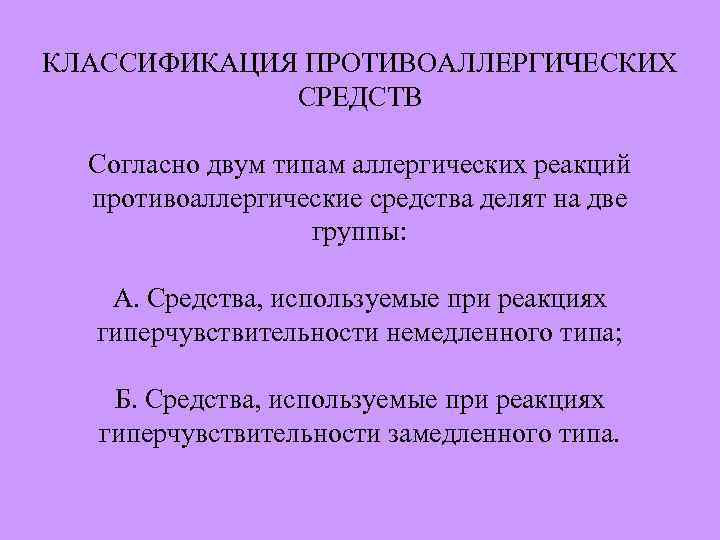 КЛАССИФИКАЦИЯ ПРОТИВОАЛЛЕРГИЧЕСКИХ СРЕДСТВ

Согласно двум типам аллергических реакций противоаллергические средства делят на две группы:

А. Средства, используемые при реакциях гиперчувствительности немедленного типа;

Б. Средства, используемые при реакциях гиперчувствительности замедленного типа.